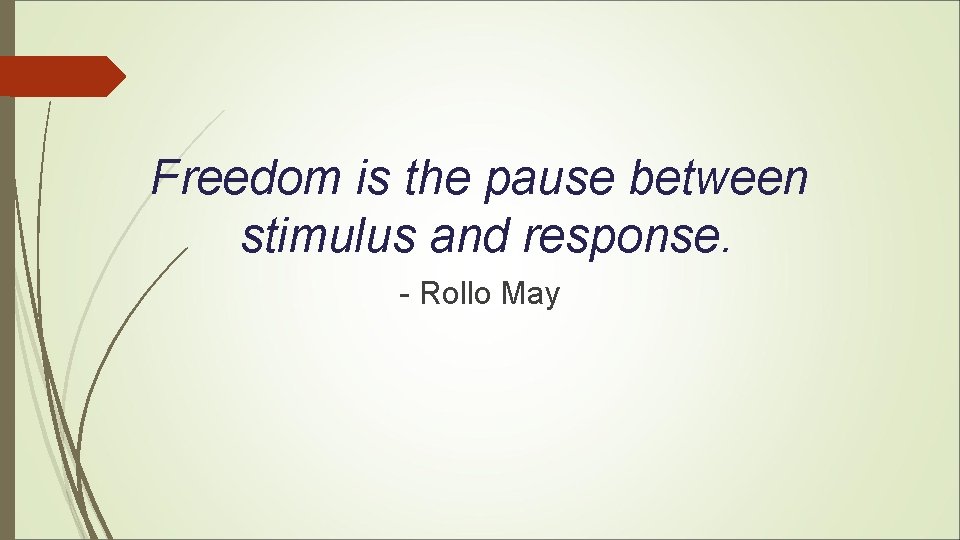 Freedom is the pause between stimulus and response.

- Rollo May